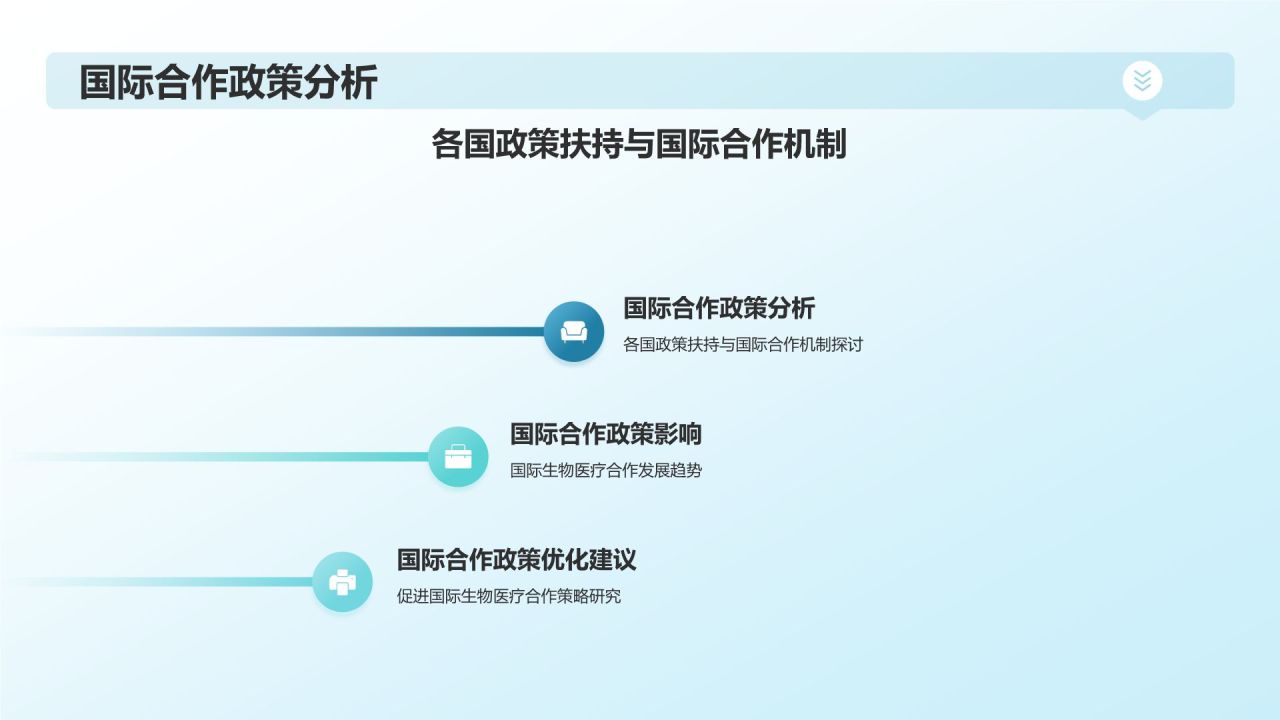 国际合作政策分析

各国政策扶持与国际合作机制

国际合作政策分析

各国政策扶持与国际合作机制探讨

国际合作政策影响

国际生物医疗合作发展趋势

国际合作政策优化建议

促进国际生物医疗合作策略研究